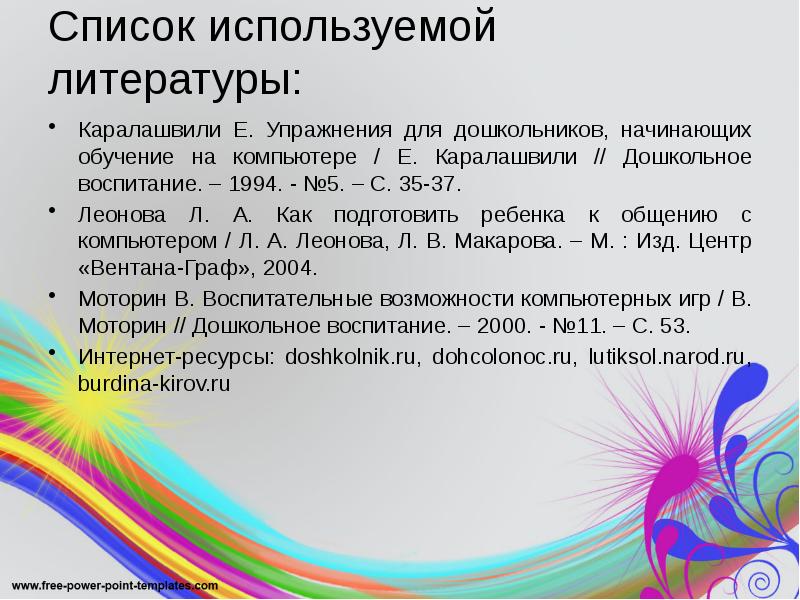 Список используемой литературы:

• Каралашвили Е. Упражнения для дошкольников, начинающих обучение на компьютере / Е. Каралашвили // Дошкольное воспитание. – 1994. - №5. – С. 35-37.

• Леонова Л. А. Как подготовить ребенка к общению с компьютером / Л. А. Леонова, Л. В. Макарова. – М. : Изд. Центр «Вентана-Граф», 2004.

• Моторин В. Воспитательные возможности компьютерных игр / В. Моторин // Дошкольное воспитание. – 2000. - №11. – С. 53.

• Интернет-ресурсы: doshkolnik.ru, dohcolonoc.ru, lutiksol.narod.ru, burdina-kirov.ru

www.free-power-point-templates.com